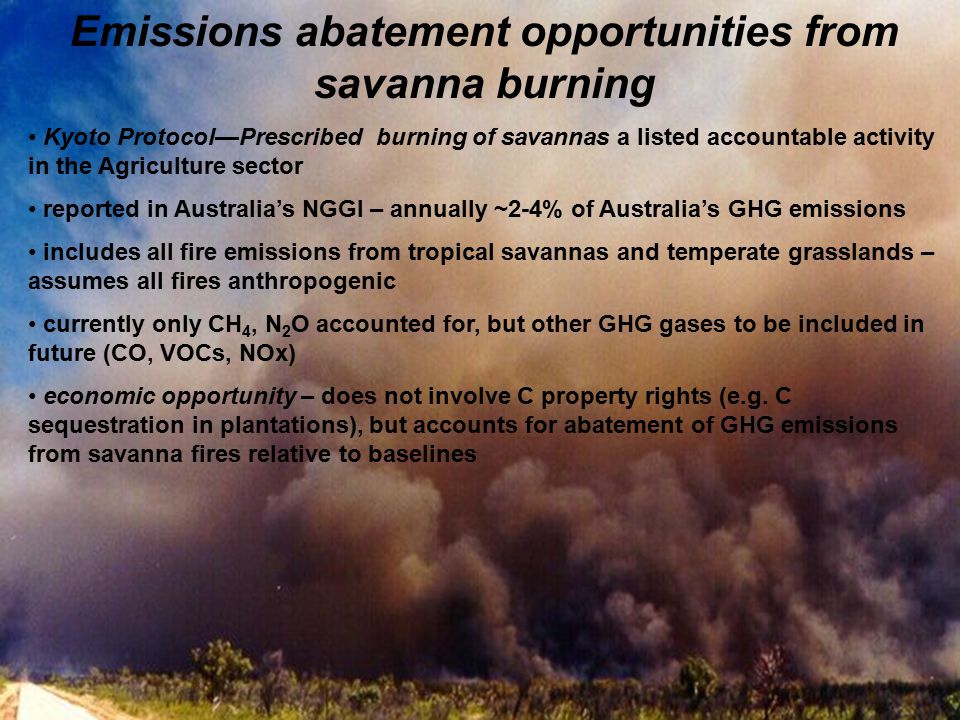 Emissions abatement opportunities from savanna burning

• Kyoto Protocol—Prescribed burning of savannas a listed accountable activity in the Agriculture sector

• reported in Australia's NGGI – annually ~2-4% of Australia's GHG emissions

• includes all fire emissions from tropical savannas and temperate grasslands – assumes all fires anthropogenic

• currently only $CH_4$, $N_2O$ accounted for, but other GHG gases to be included in future (CO, VOCs, NOx)

• economic opportunity – does not involve C property rights (e.g. C sequestration in plantations), but accounts for abatement of GHG emissions from savanna fires relative to baselines